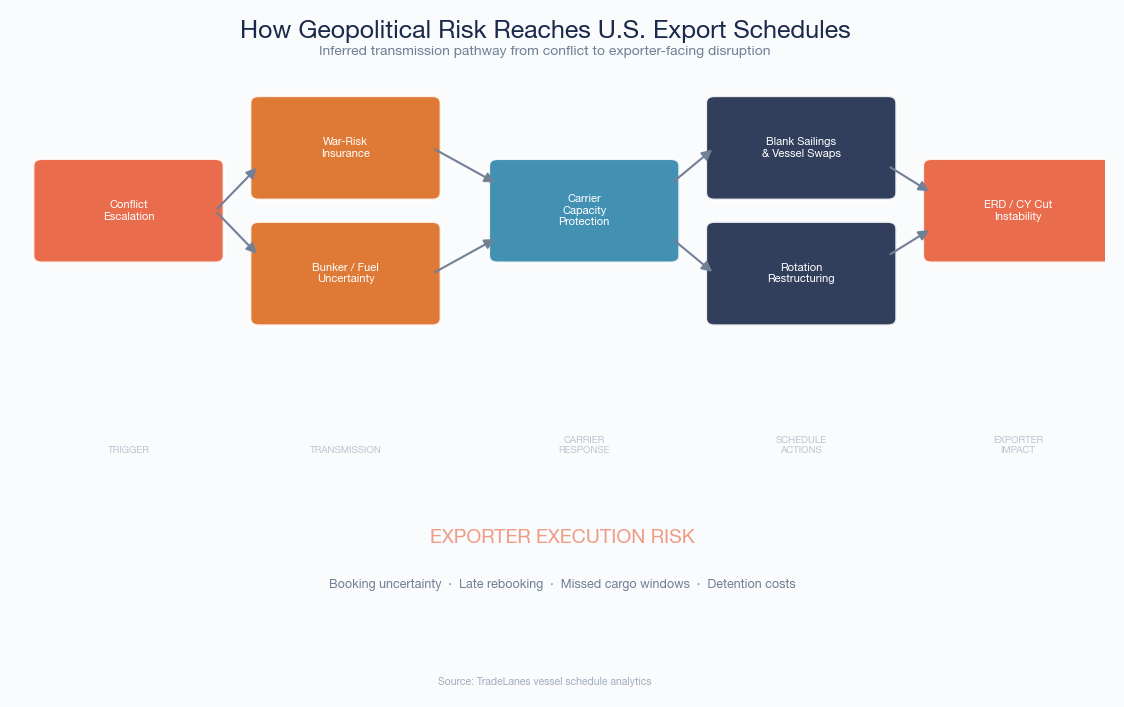 How Geopolitical Risk Reaches U.S. Export Schedules

Inferred transmission pathway from conflict to exporter-facing disruption

Conflict Escalation

War-Risk Insurance

Bunker / Fuel Uncertainty

Carrier Capacity Protection

Blank Sailings & Vessel Swaps

Rotation Restructuring

ERD / CY Cut Instability

TRIGGER

TRANSMISSION

CARRIER RESPONSE

SCHEDULE ACTIONS

EXPORTER IMPACT

EXPORTER EXECUTION RISK

Booking uncertainty · Late rebooking · Missed cargo windows · Detention costs

Source: TradeLanes vessel schedule analytics